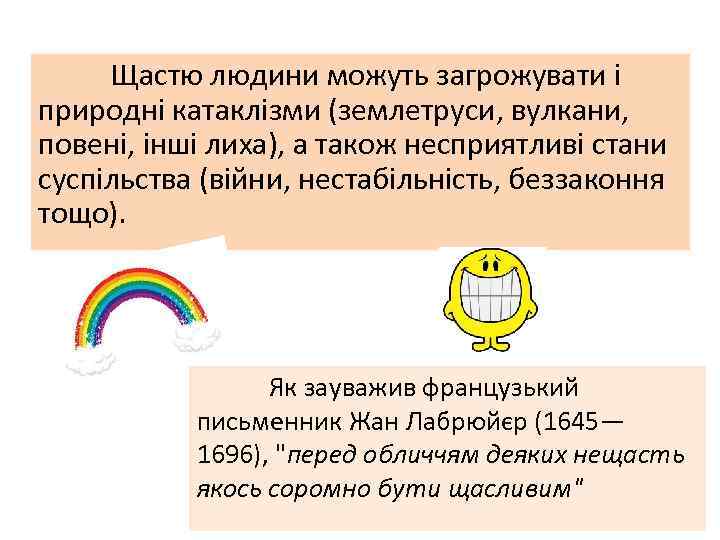 Щастю людини можуть загрожувати і природні катаклізми (землетруси, вулкани, повені, інші лиха), а також несприятливі стани суспільства (війни, нестабільність, беззаконня тощо).

Як зауважив французький письменник Жан Лабрюйєр (1645—1696), "перед обличчям деяких нещасть якось соромно бути щасливим"